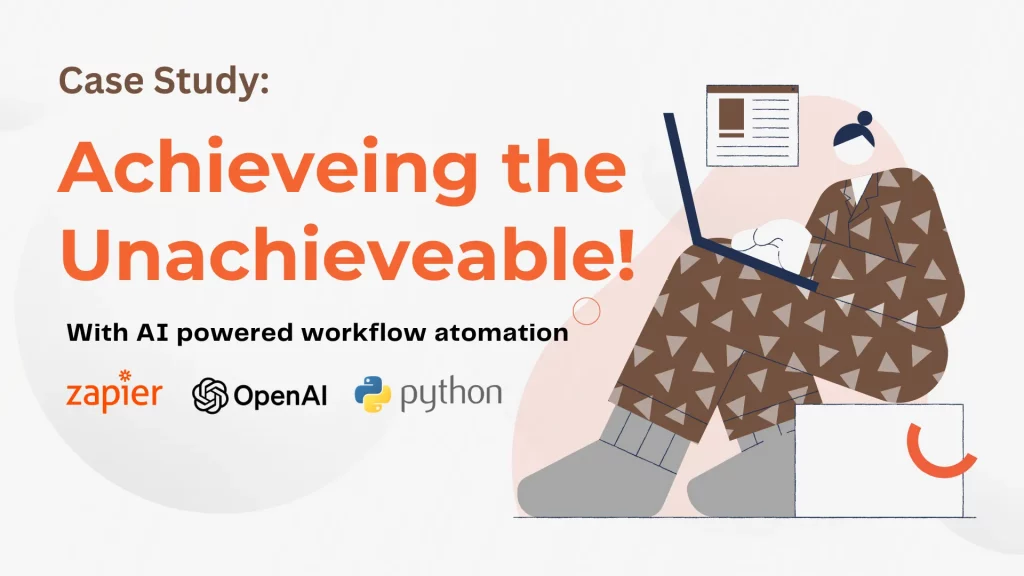 Case Study:

Achieveing the Unachieveable!

With AI powered workflow atomation

zapier OpenAI python